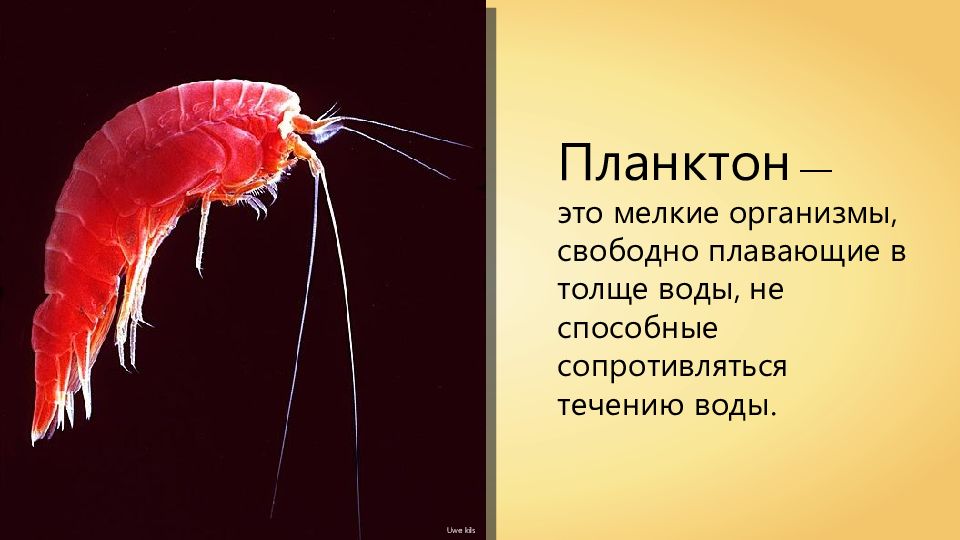 Uwe kils

Планктон — это мелкие организмы, свободно плавающие в толще воды, не способные сопротивляться течению воды.